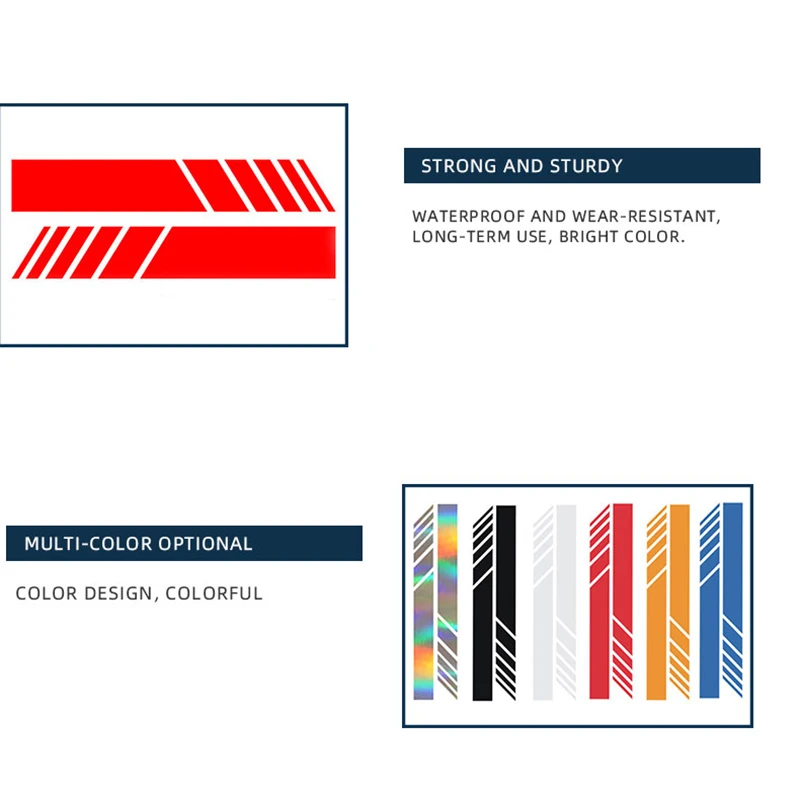 STRONG AND STURDY

WATERPROOF AND WEAR-RESISTANT, LONG-TERM USE, BRIGHT COLOR.

MULTI-COLOR OPTIONAL

COLOR DESIGN, COLORFUL